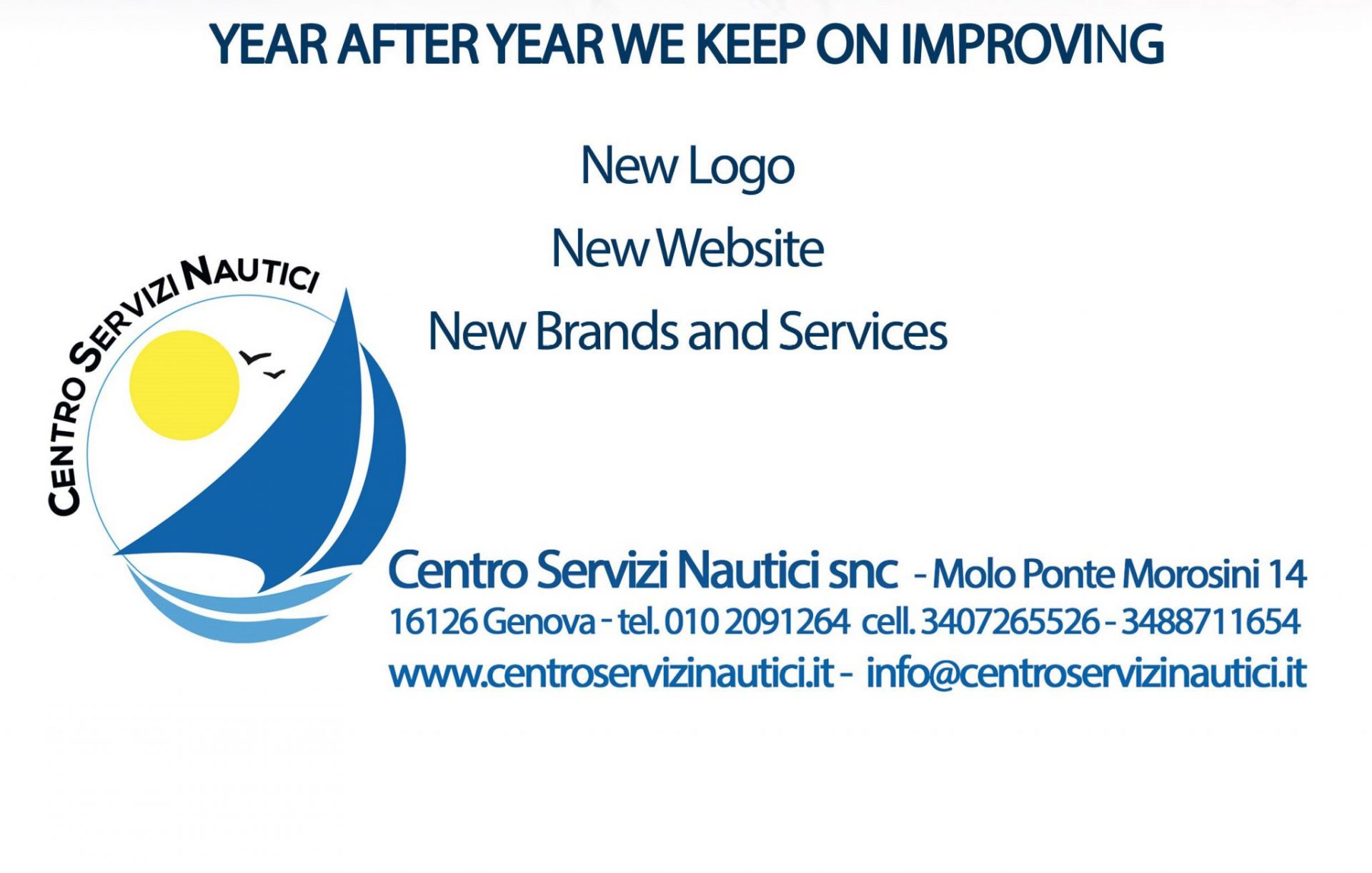 YEAR AFTER YEAR WE KEEP ON IMPROVING

New Logo

New Website

New Brands and Services

CENTRO SERVIZI NAUTICI

Centro Servizi Nautici snc - Molo Ponte Morosini 14
16126 Genova - tel. 010 2091264 cell. 3407265526 - 3488711654
www.centroservizinautici.it - info@centroservizinautici.it